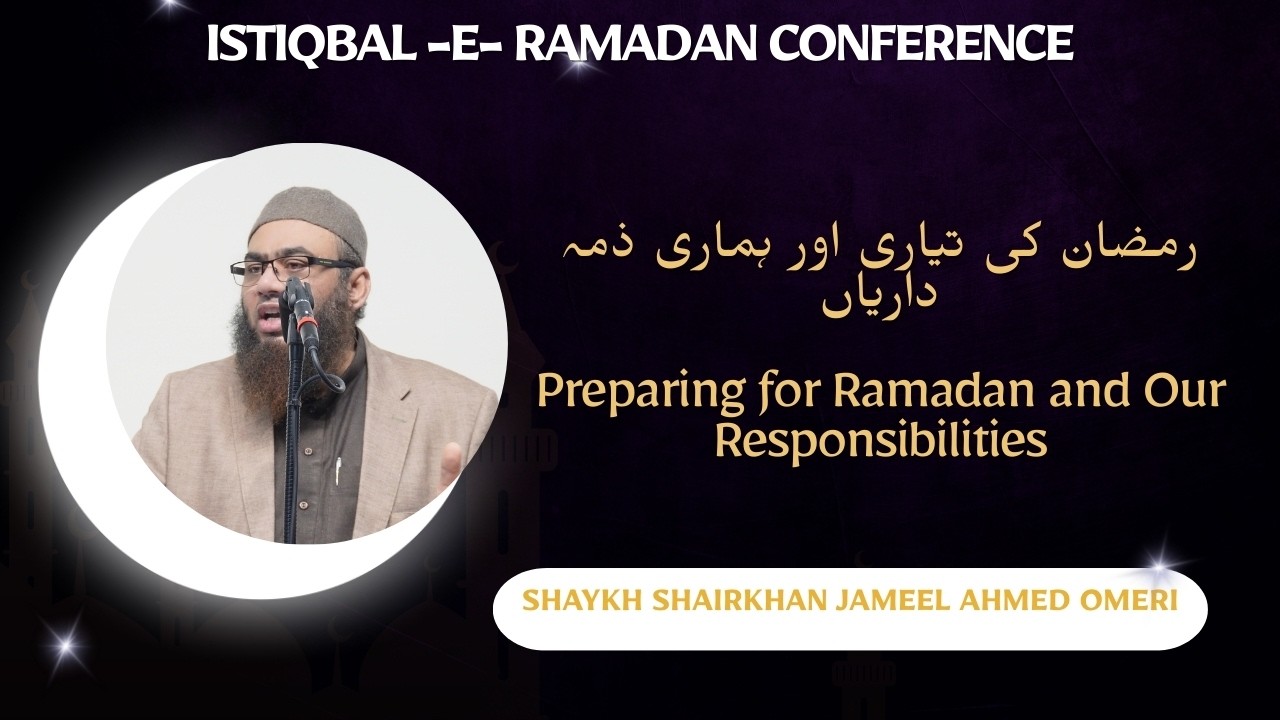 ISTIQBAL -E- RAMADAN CONFERENCE

رمضان کی تیاری اور ہماری ذمہ داریاں

Preparing for Ramadan and Our Responsibilities

SHAYKH SHAIRKHAN JAMEEL AHMED OMERI